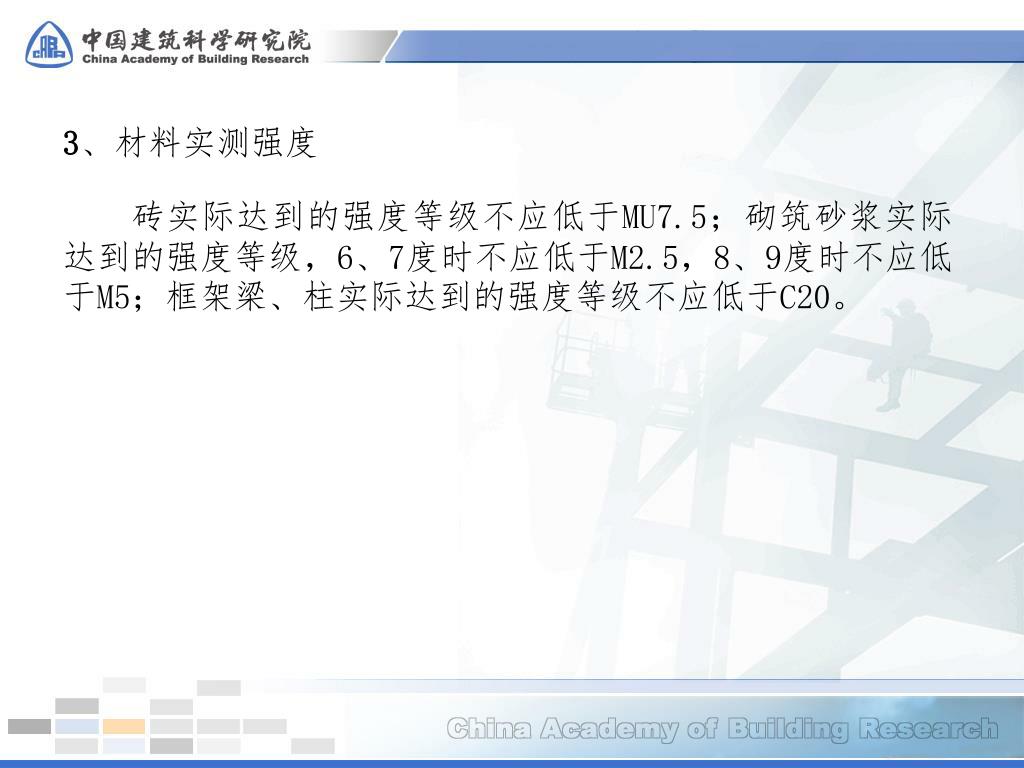 中国建筑科学研究院
China Academy of Building Research

3、材料实测强度

砖实际达到的强度等级不应低于MU7.5；砌筑砂浆实际达到的强度等级，6、7度时不应低于M2.5，8、9度时不应低于M5；框架梁、柱实际达到的强度等级不应低于C20。

China Academy of Building Research